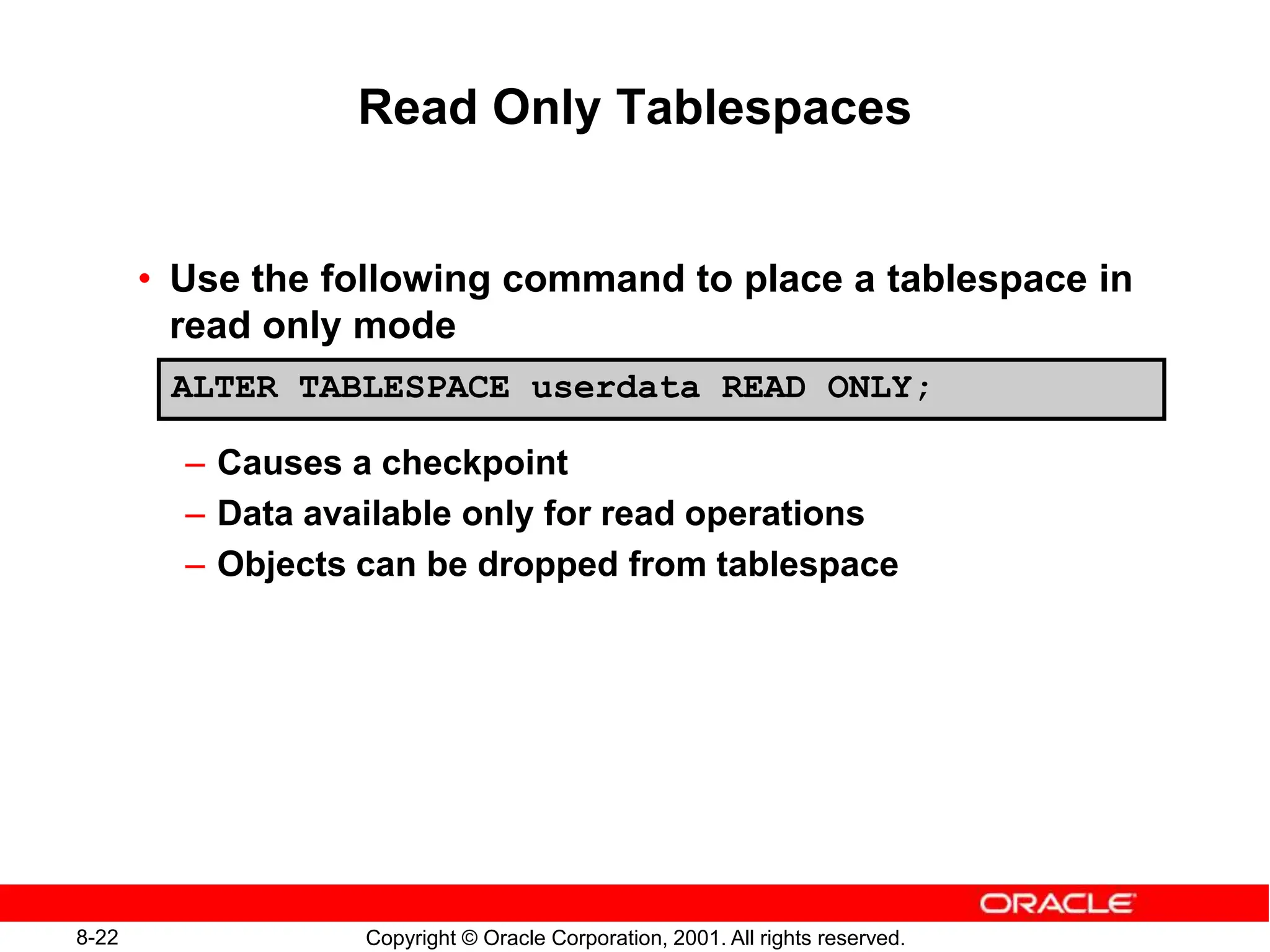 Read Only Tablespaces

• Use the following command to place a tablespace in read only mode

ALTER TABLESPACE userdata READ ONLY;

– Causes a checkpoint
– Data available only for read operations
– Objects can be dropped from tablespace

ORACLE

8-22

Copyright © Oracle Corporation, 2001. All rights reserved.